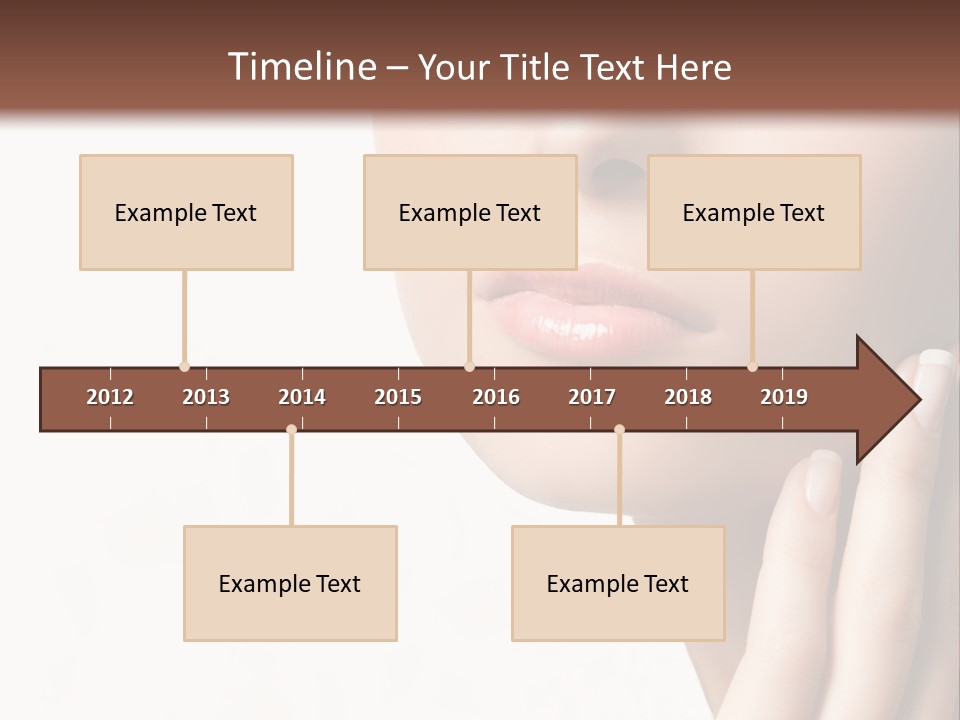 Timeline – Your Title Text Here

Example Text

Example Text

Example Text

2012 2013 2014 2015 2016 2017 2018 2019

Example Text

Example Text